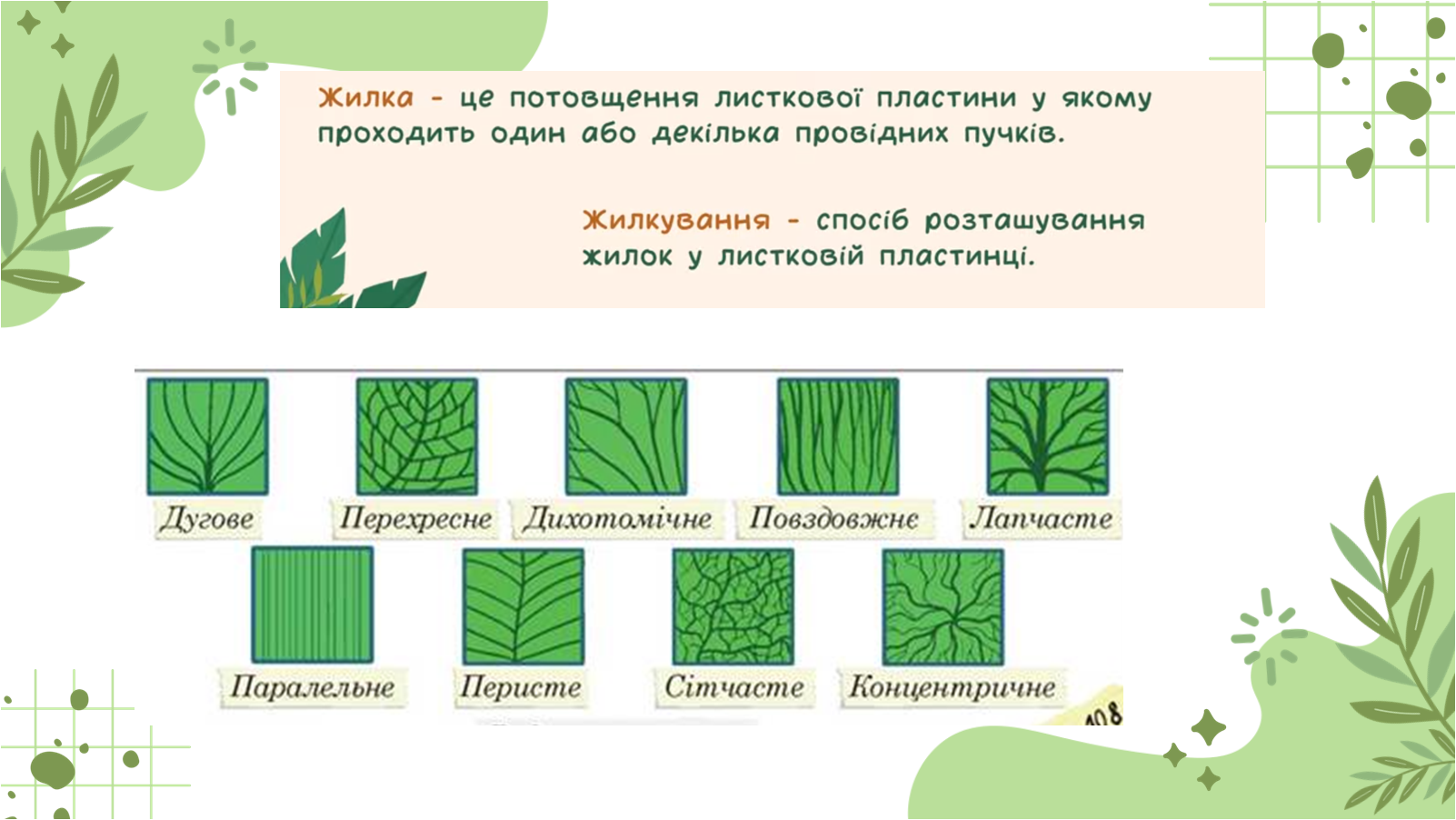 Жилка - це потовщення листкової пластини у якому проходить один або декілька провідних пучків.

Жилкування - спосіб розташування жилок у листковій пластинці.

Дугове
Перехресне
Дихотомічне
Повздовжне
Лапчасте
Паралельне
Перисте
Сітчасте
Концентричне
108